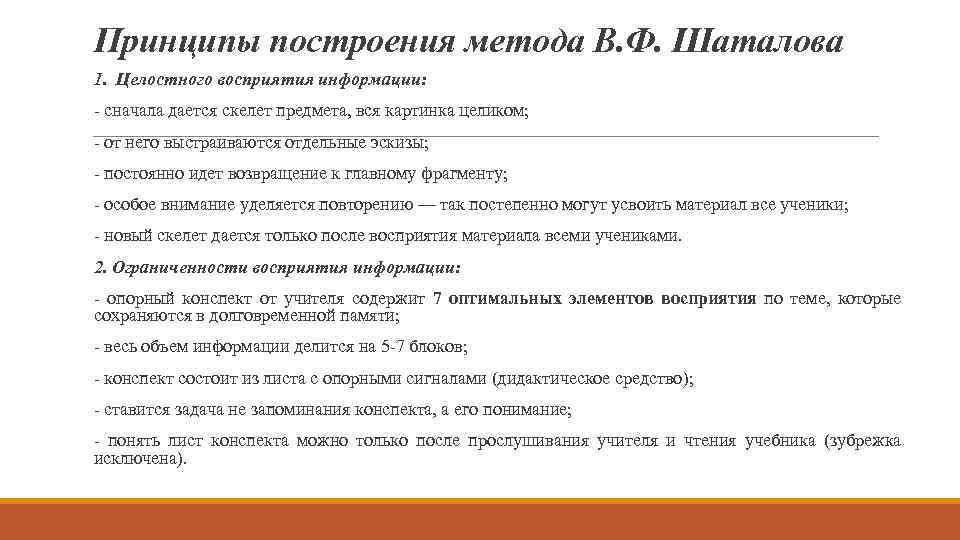 Принципы построения метода В.Ф. Шаталова

1. Целостного восприятия информации:

- сначала дается скелет предмета, вся картинка целиком;

- от него выстраиваются отдельные эскизы;

- постоянно идет возвращение к главному фрагменту;

- особое внимание уделяется повторению — так постепенно могут усвоить материал все ученики;

- новый скелет дается только после восприятия материала всеми учениками.

2. Ограниченности восприятия информации:

- опорный конспект от учителя содержит 7 оптимальных элементов восприятия по теме, которые сохраняются в долговременной памяти;

- весь объем информации делится на 5-7 блоков;

- конспект состоит из листа с опорными сигналами (дидактическое средство);

- ставится задача не запоминания конспекта, а его понимание;

- понять лист конспекта можно только после прослушивания учителя и чтения учебника (зубрежка исключена).